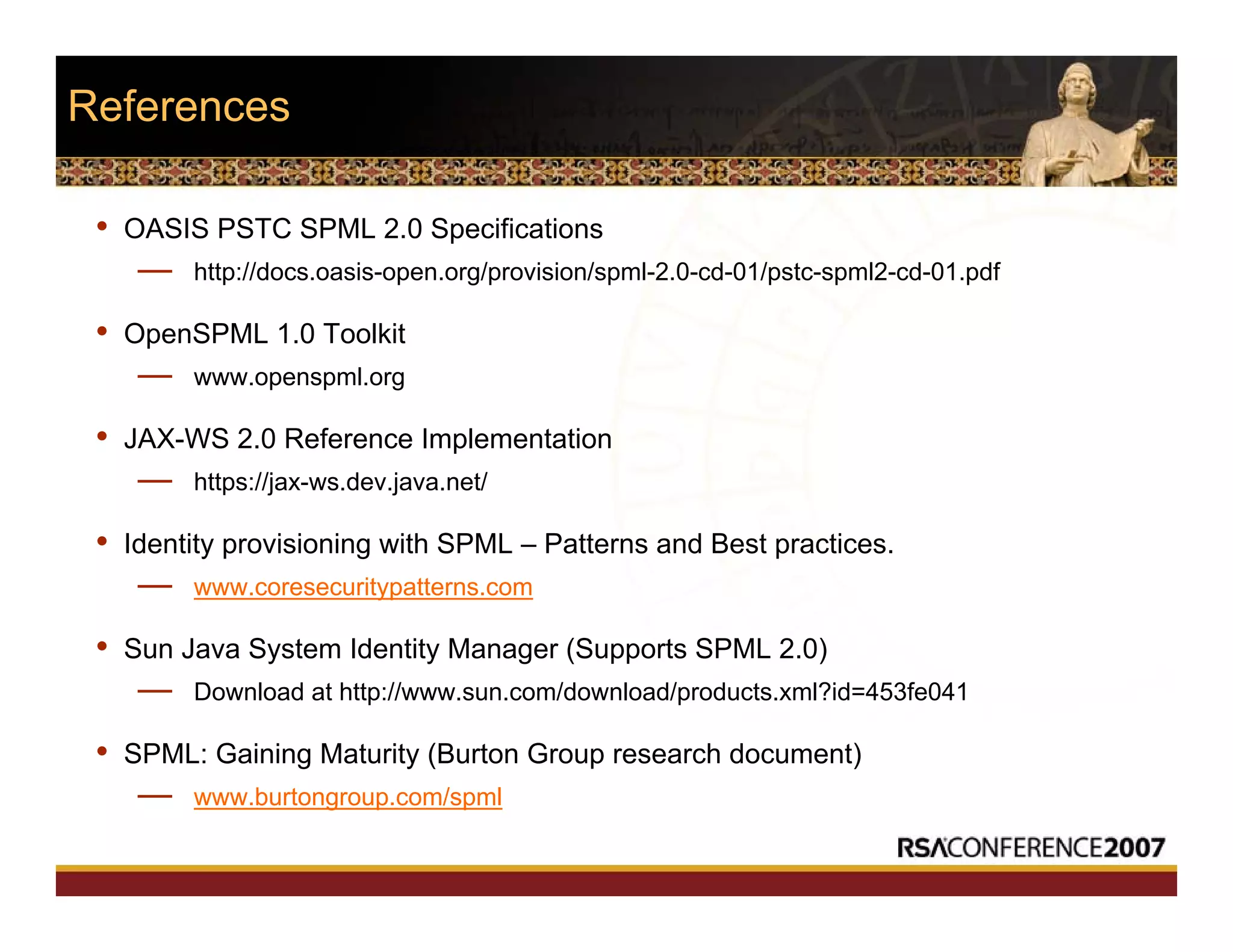 References

• OASIS PSTC SPML 2.0 Specifications
— http://docs.oasis-open.org/provision/spml-2.0-cd-01/pstc-spml2-cd-01.pdf

• OpenSPML 1.0 Toolkit
— www.openspml.org

• JAX-WS 2.0 Reference Implementation
— https://jax-ws.dev.java.net/

• Identity provisioning with SPML – Patterns and Best practices.
— www.coresecuritypatterns.com

• Sun Java System Identity Manager (Supports SPML 2.0)
— Download at http://www.sun.com/download/products.xml?id=453fe041

• SPML: Gaining Maturity (Burton Group research document)
— www.burtongroup.com/spml

RSACONFERENCE2007